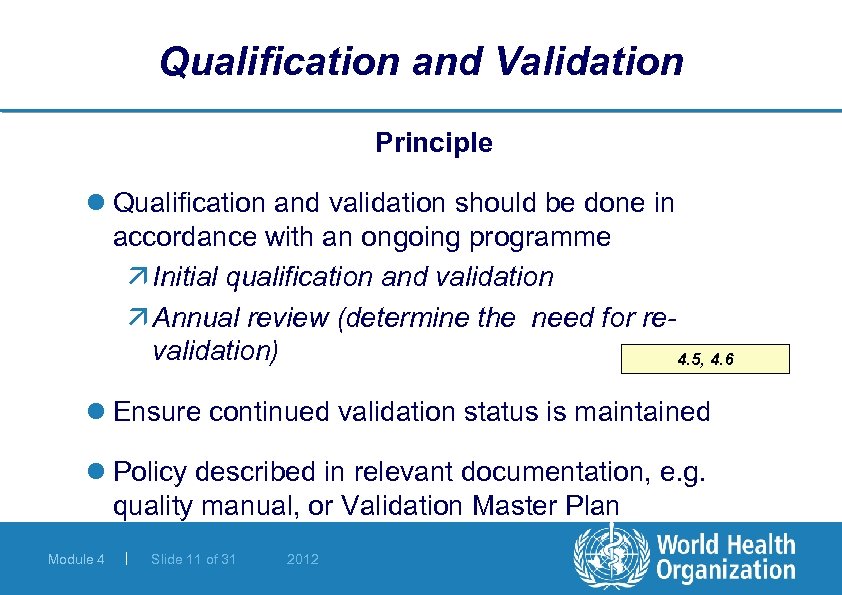 Qualification and Validation

Principle

Qualification and validation should be done in accordance with an ongoing programme

Initial qualification and validation

Annual review (determine the need for re-validation)

4.5, 4.6

Ensure continued validation status is maintained

Policy described in relevant documentation, e.g. quality manual, or Validation Master Plan

Module 4 | Slide 11 of 31 2012

World Health Organization